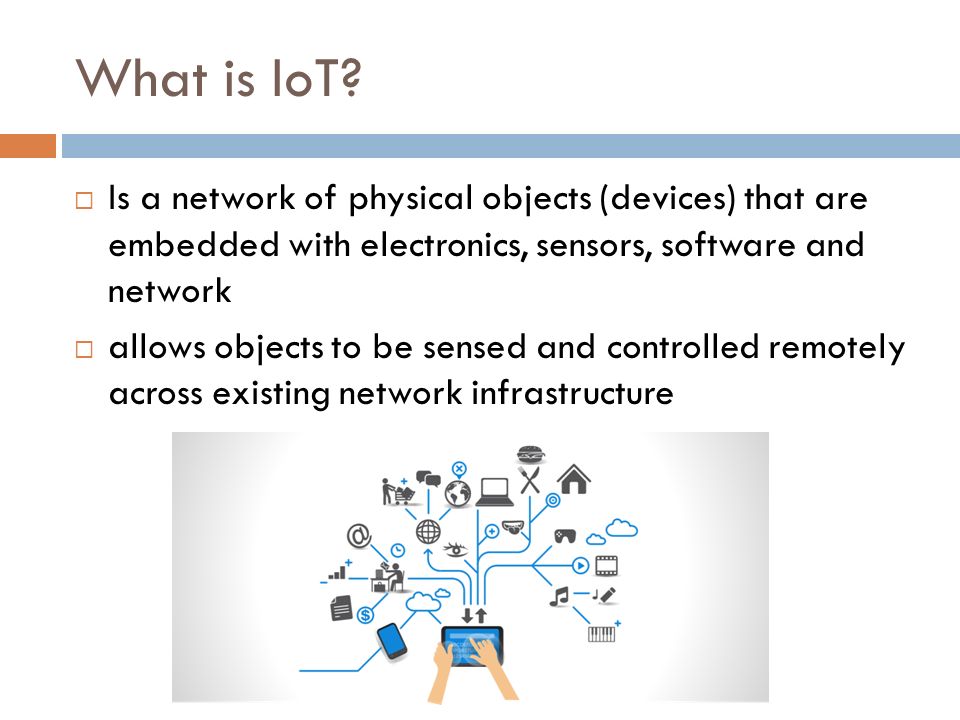 What is IoT?

□ Is a network of physical objects (devices) that are embedded with electronics, sensors, software and network

□ allows objects to be sensed and controlled remotely across existing network infrastructure